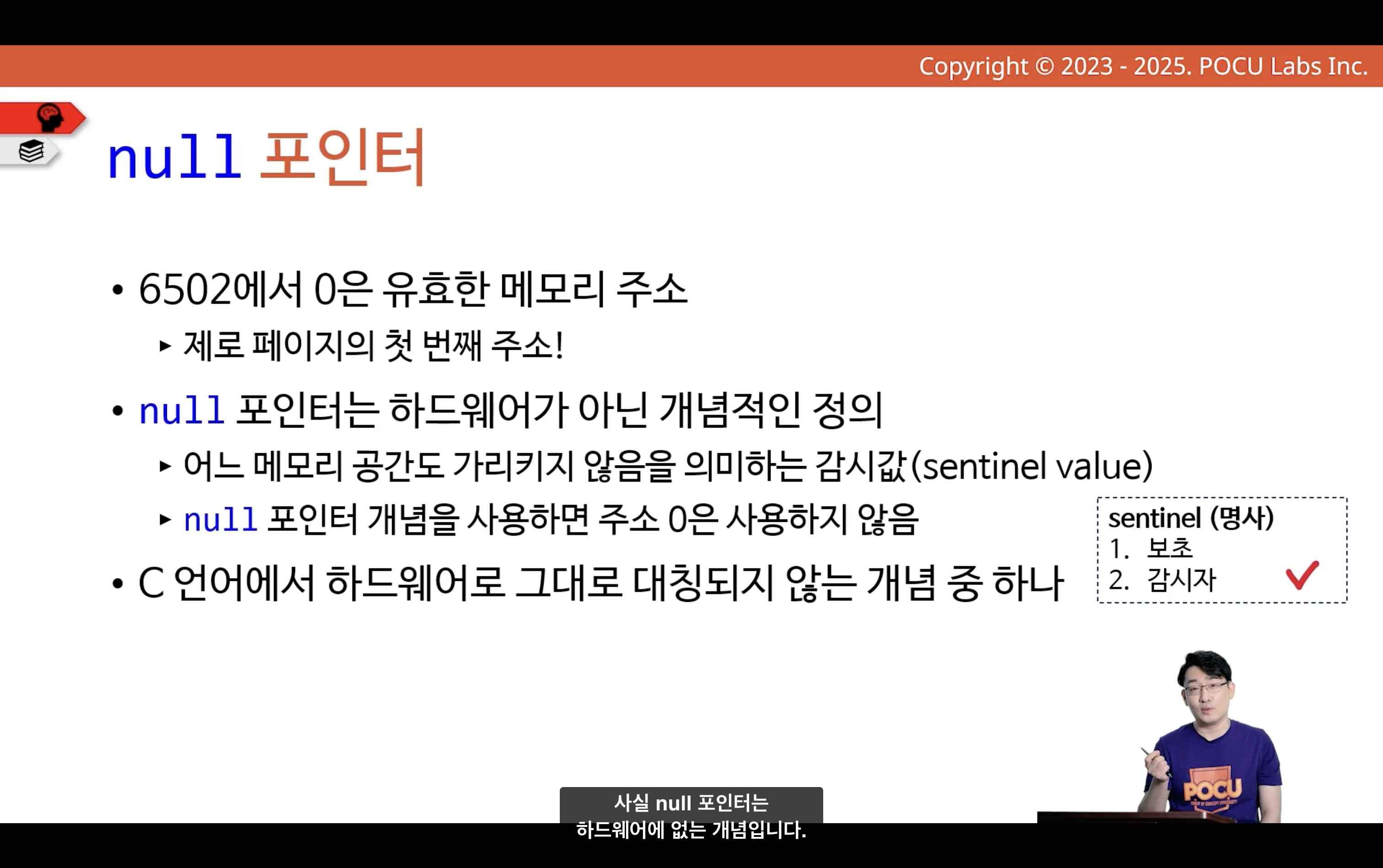 Copyright © 2023 - 2025. POCU Labs Inc.

null 포인터

• 6502에서 0은 유효한 메모리 주소
▸ 제로 페이지의 첫 번째 주소!

• null 포인터는 하드웨어가 아닌 개념적인 정의
▸ 어느 메모리 공간도 가리키지 않음을 의미하는 감시값(sentinel value)
▸ null 포인터 개념을 사용하면 주소 0은 사용하지 않음

• C 언어에서 하드웨어로 그대로 대칭되지 않는 개념 중 하나

sentinel (명사)
1. 보초
2. 감시자

POCU

사실 null 포인터는
하드웨어에 없는 개념입니다.